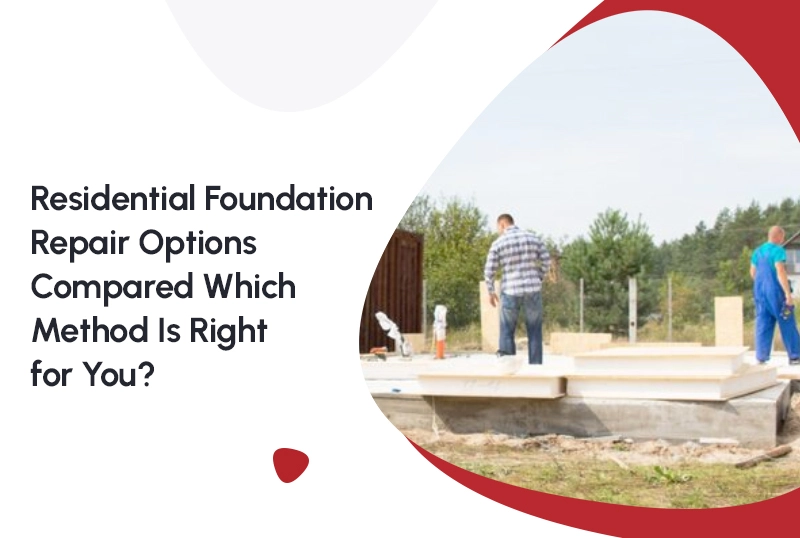 Residential Foundation Repair Options Compared Which Method Is Right for You?